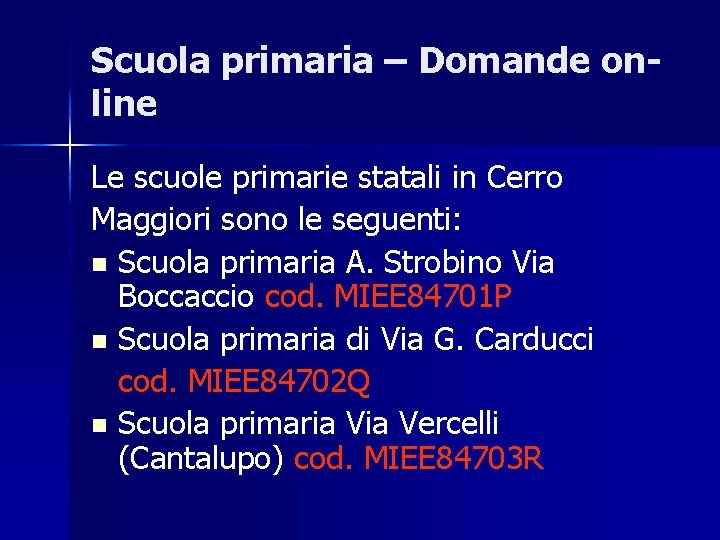 Scuola primaria – Domande on-line

Le scuole primarie statali in Cerro Maggiori sono le seguenti:

- Scuola primaria A. Strobino Via Boccaccio cod. MIEE84701P
- Scuola primaria di Via G. Carducci cod. MIEE84702Q
- Scuola primaria Via Vercelli (Cantalupo) cod. MIEE84703R